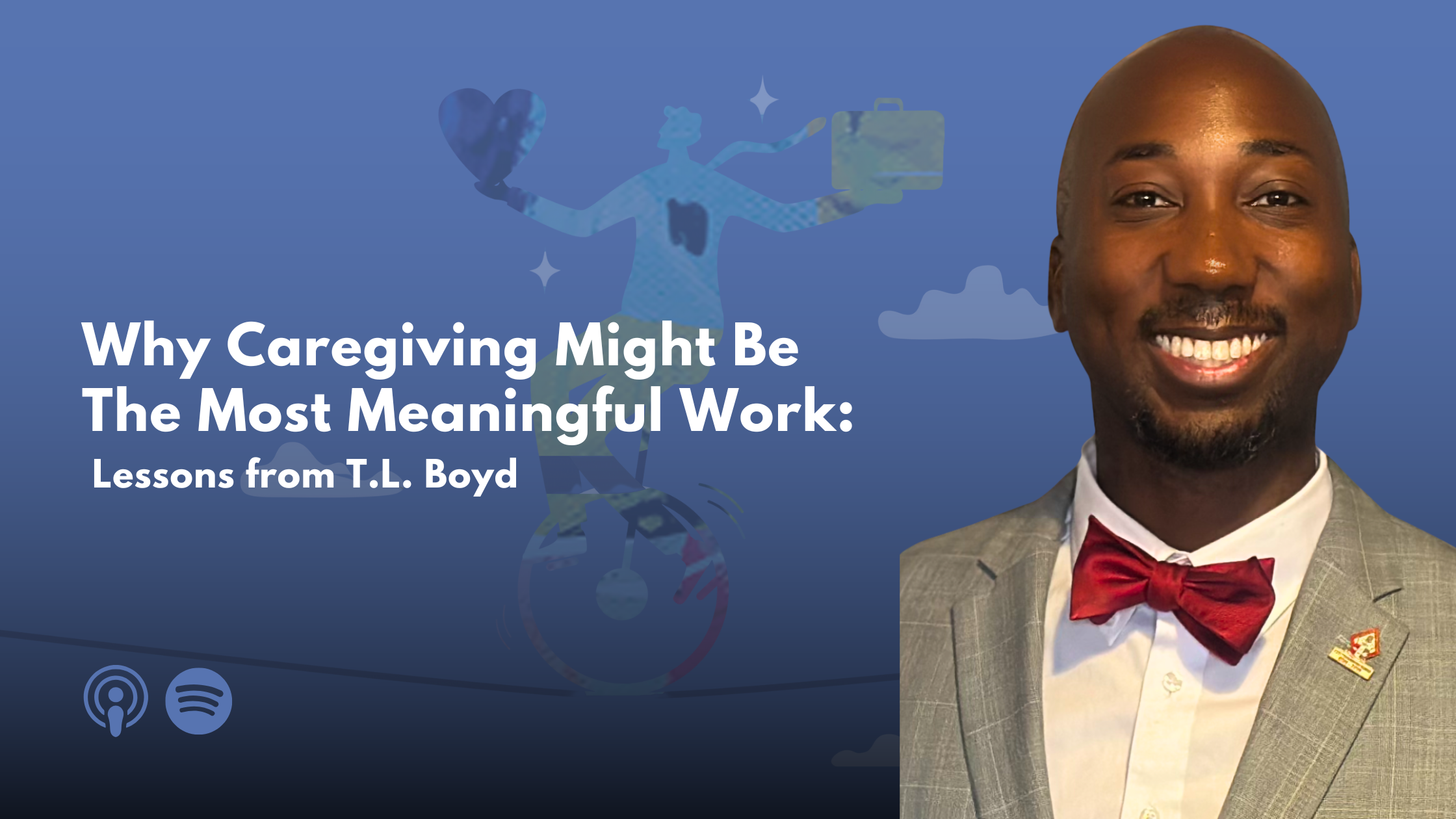 Why Caregiving Might Be The Most Meaningful Work:

Lessons from T.L. Boyd